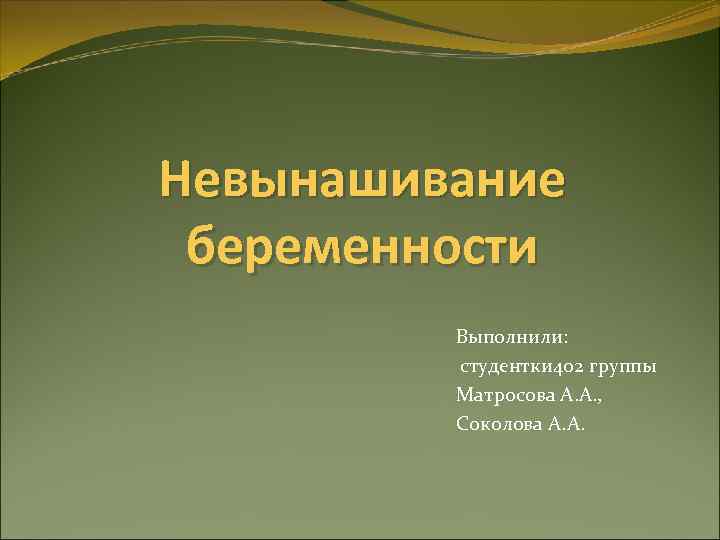 Невынашивание беременности

Выполнили:
студентки402 группы
Матросова А.А.,
Соколова А.А.